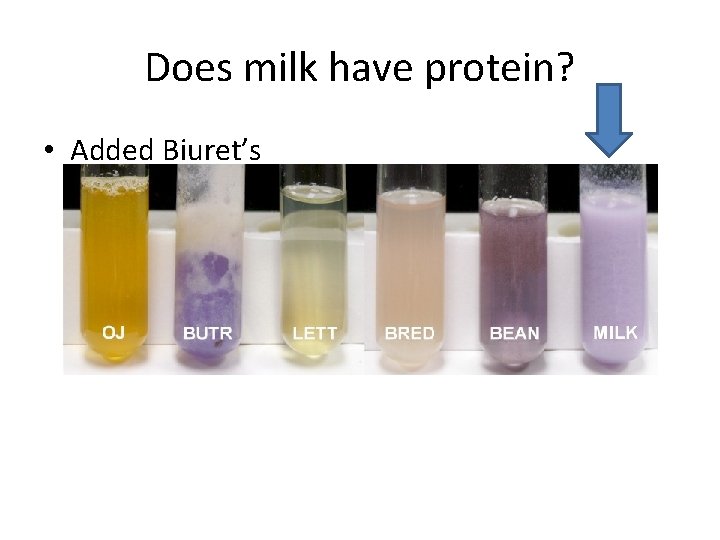 Does milk have protein?

• Added Biuret's

OJ BUTR LETT BRED BEAN MILK